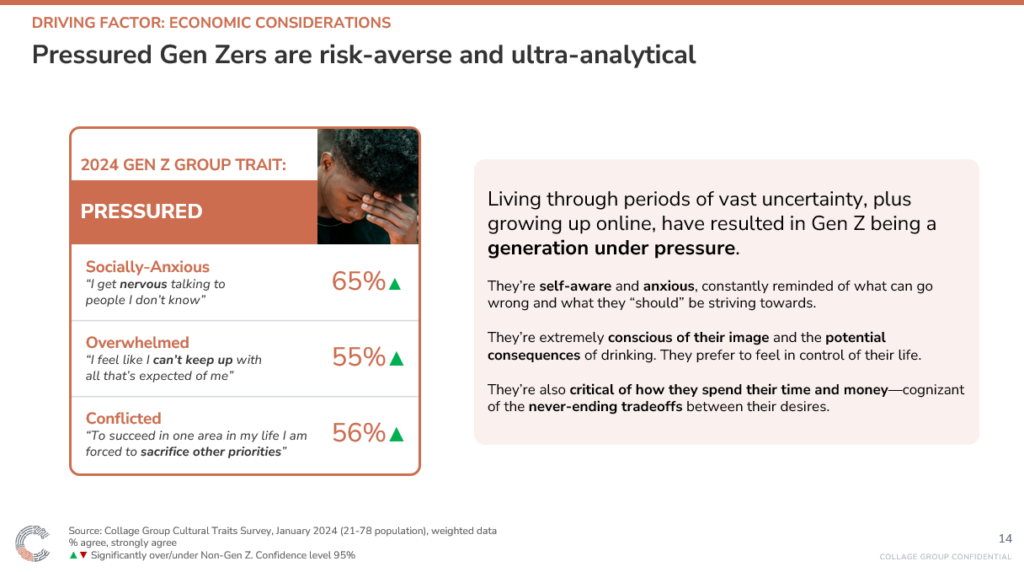 DRIVING FACTOR: ECONOMIC CONSIDERATIONS

Pressured Gen Zers are risk-averse and ultra-analytical

2024 GEN Z GROUP TRAIT:

PRESSURED

Socially-Anxious
"I get nervous talking to people I don't know"
65%▲

Overwhelmed
"I feel like I can't keep up with all that's expected of me"
55%▲

Conflicted
"To succeed in one area in my life I am forced to sacrifice other priorities"
56%▲

Living through periods of vast uncertainty, plus growing up online, have resulted in Gen Z being a generation under pressure.

They're self-aware and anxious, constantly reminded of what can go wrong and what they "should" be striving towards.

They're extremely conscious of their image and the potential consequences of drinking. They prefer to feel in control of their life.

They're also critical of how they spend their time and money—cognizant of the never-ending tradeoffs between their desires.

Source: Collage Group Cultural Traits Survey, January 2024 (21-78 population), weighted data
% agree, strongly agree
▲▼ Significantly over/under Non-Gen Z. Confidence level 95%

14

COLLAGE GROUP CONFIDENTIAL